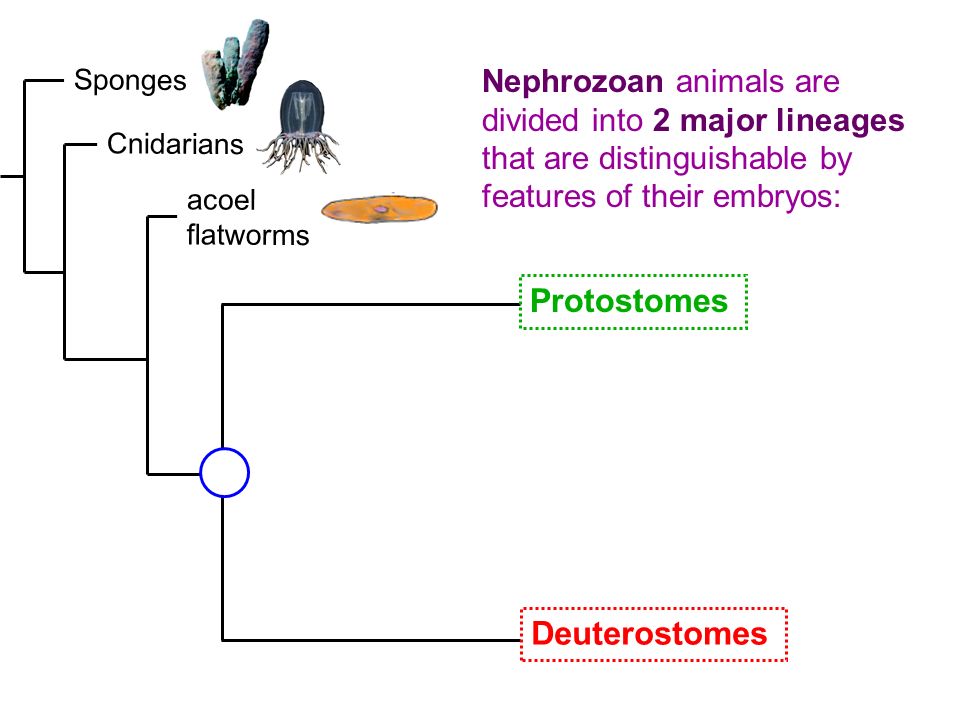 Sponges

Cnidarians

acoel flatworms

Nephrozoan animals are divided into 2 major lineages that are distinguishable by features of their embryos:

Protostomes

Deuterostomes